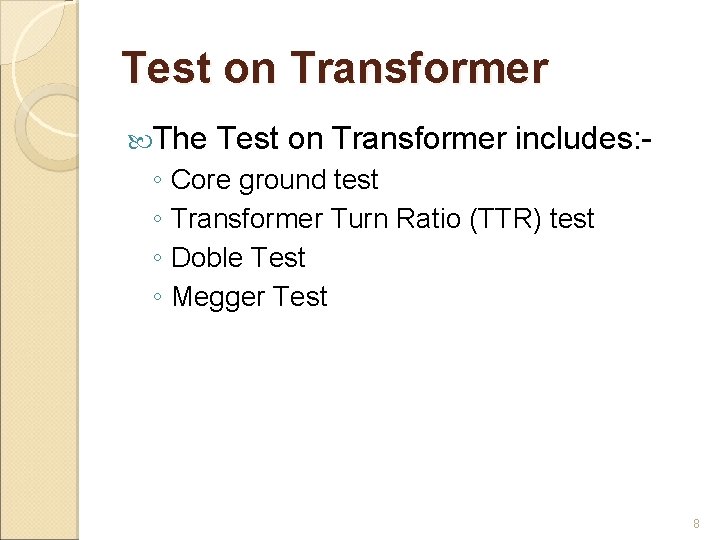 Test on Transformer

The Test on Transformer includes:-

◦ Core ground test
◦ Transformer Turn Ratio (TTR) test
◦ Doble Test
◦ Megger Test

8